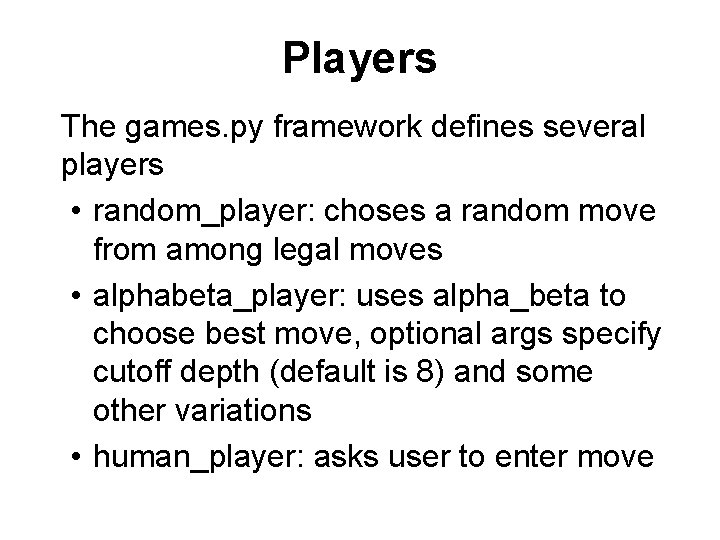 Players

The games.py framework defines several players

• random_player: choses a random move from among legal moves
• alphabeta_player: uses alpha_beta to choose best move, optional args specify cutoff depth (default is 8) and some other variations
• human_player: asks user to enter move